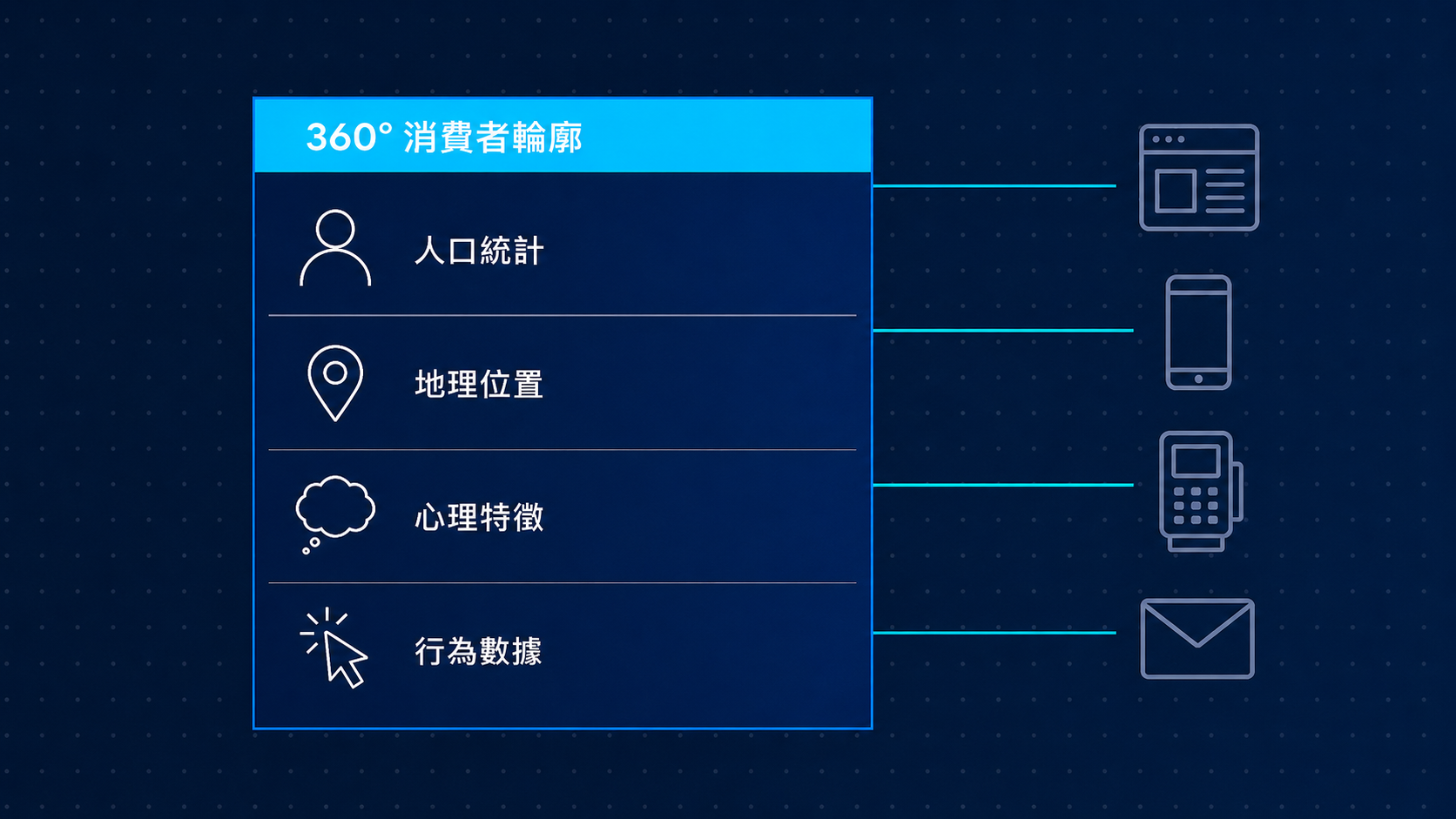 360° 消費者輪廓

人口統計

地理位置

心理特徵

行為數據